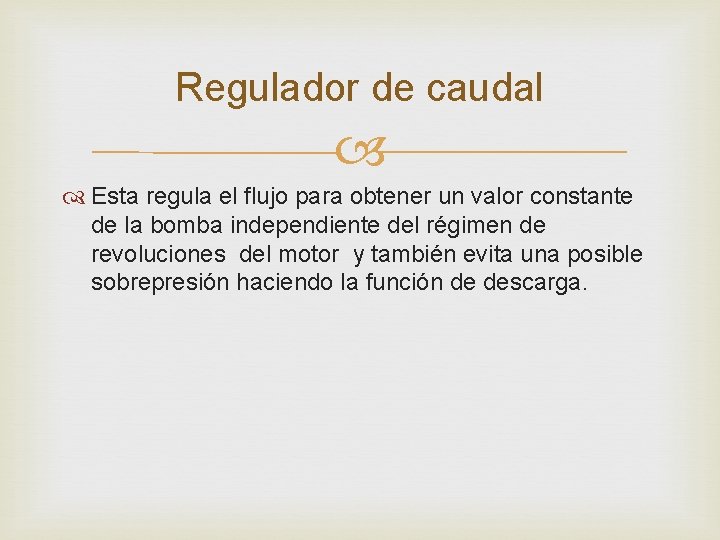 Regulador de caudal

Esta regula el flujo para obtener un valor constante de la bomba independiente del régimen de revoluciones del motor y también evita una posible sobrepresión haciendo la función de descarga.